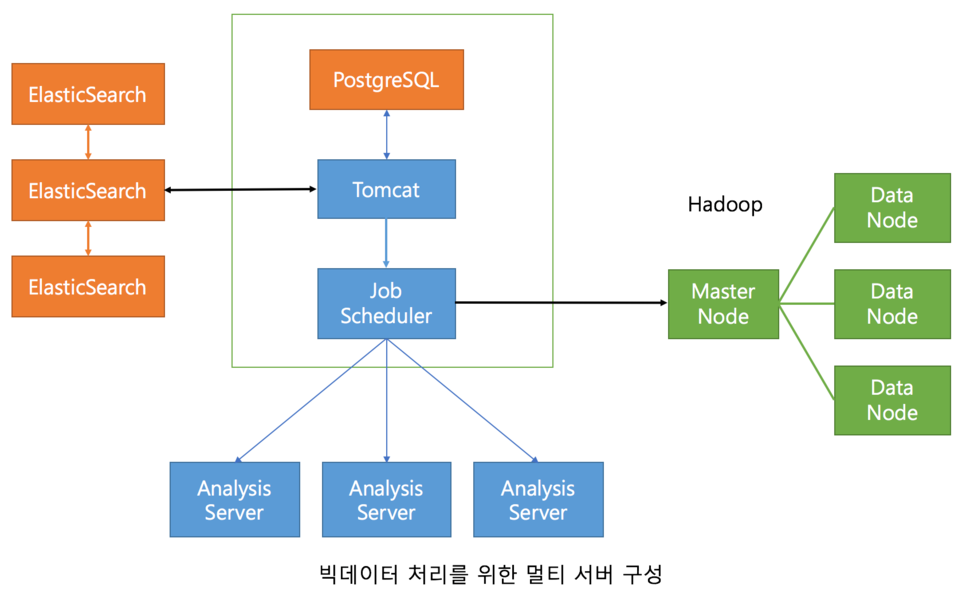 ElasticSearch

ElasticSearch

ElasticSearch

PostgreSQL

Tomcat

Job Scheduler

Hadoop

Master Node

Data Node

Data Node

Data Node

Analysis Server

Analysis Server

Analysis Server

빅데이터 처리를 위한 멀티 서버 구성